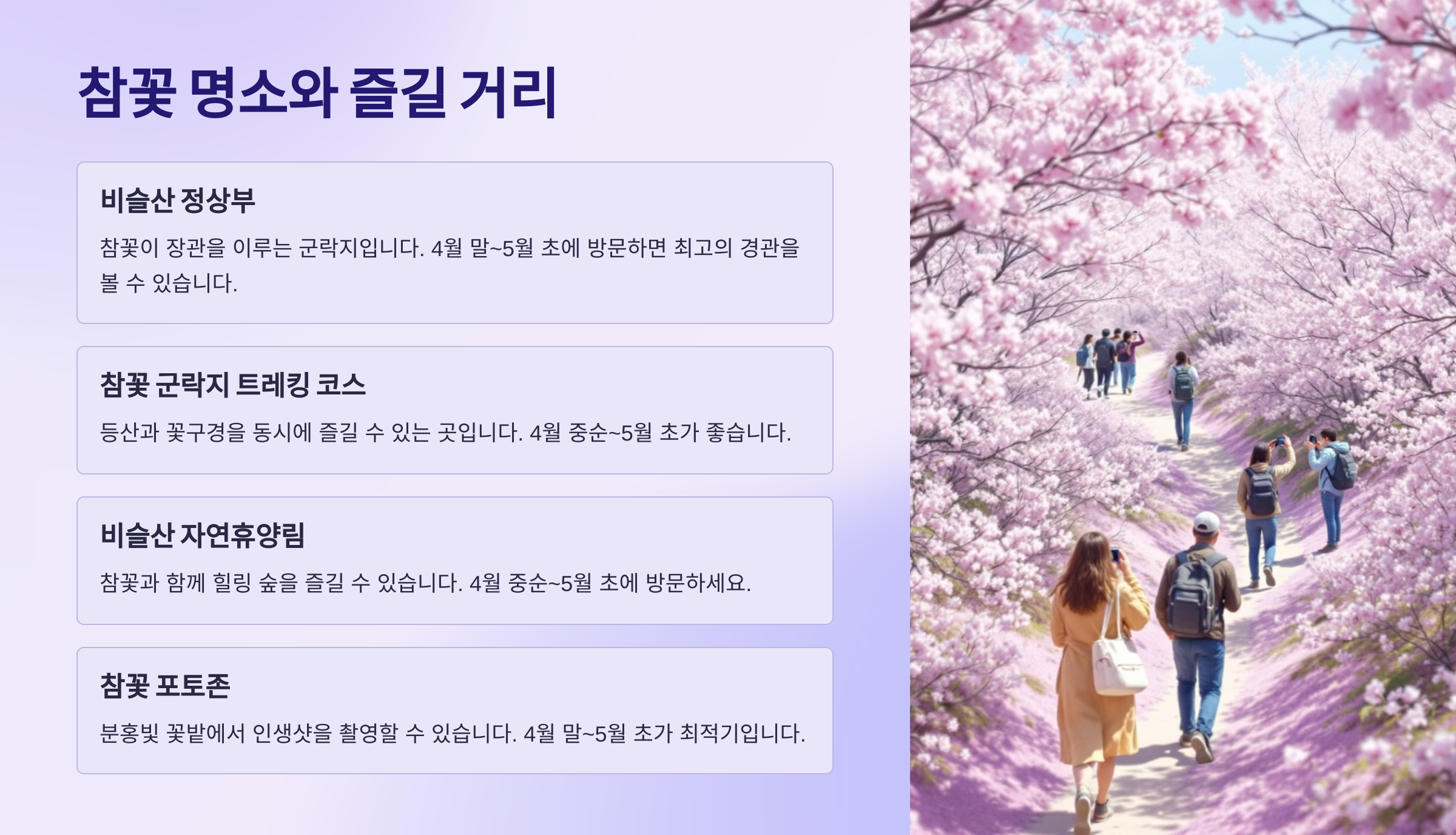 참꽃 명소와 즐길 거리

비슬산 정상부

참꽃이 장관을 이루는 군락지입니다. 4월 말~5월 초에 방문하면 최고의 경관을 볼 수 있습니다.

참꽃 군락지 트레킹 코스

등산과 꽃구경을 동시에 즐길 수 있는 곳입니다. 4월 중순~5월 초가 좋습니다.

비슬산 자연휴양림

참꽃과 함께 힐링 숲을 즐길 수 있습니다. 4월 중순~5월 초에 방문하세요.

참꽃 포토존

분홍빛 꽃밭에서 인생샷을 촬영할 수 있습니다. 4월 말~5월 초가 최적기입니다.